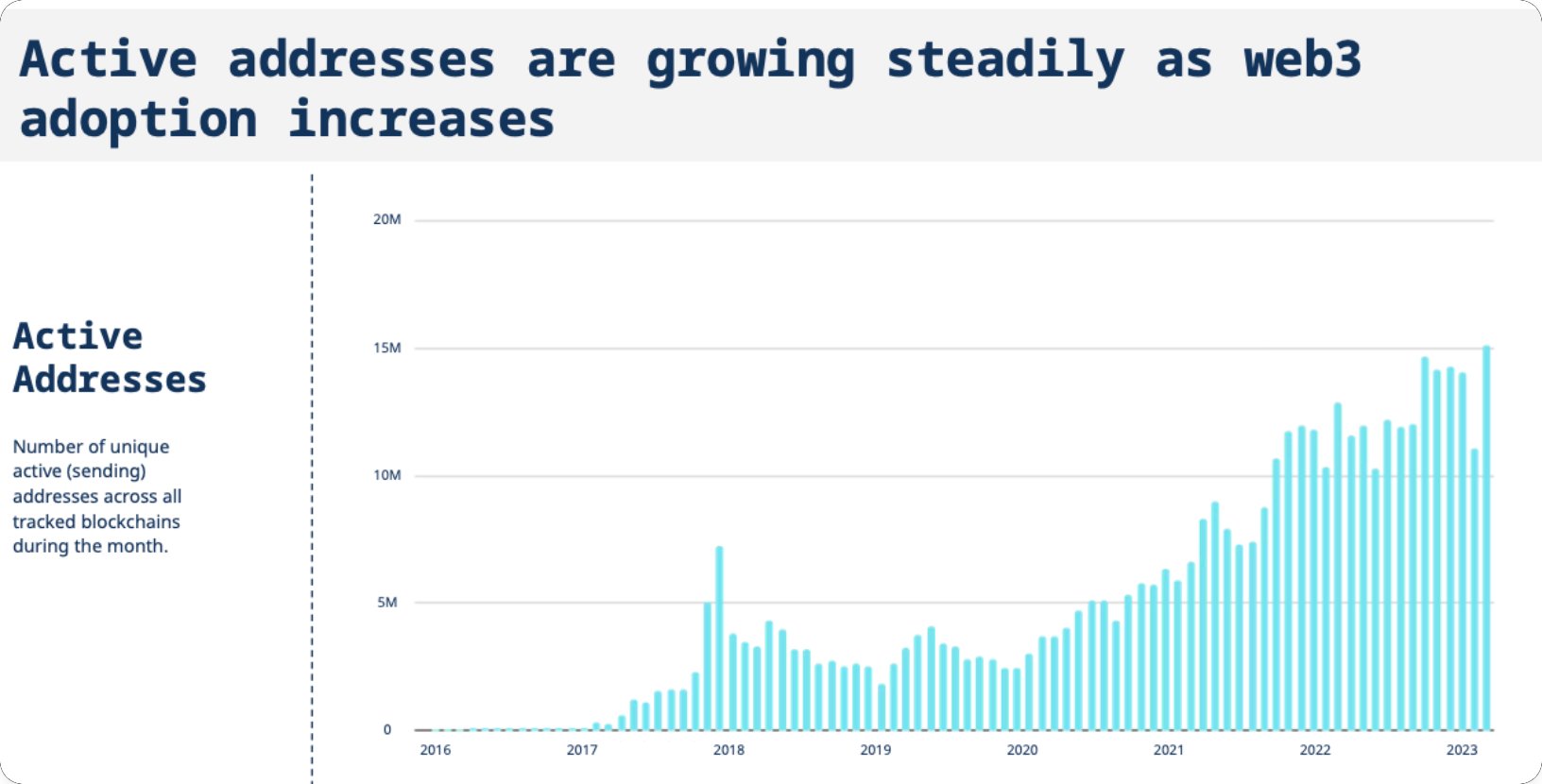 Active addresses are growing steadily as web3 adoption increases

Active Addresses

Number of unique active (sending) addresses across all tracked blockchains during the month.

20M
15M
10M
5M
0
2016
2017
2018
2019
2020
2021
2022
2023